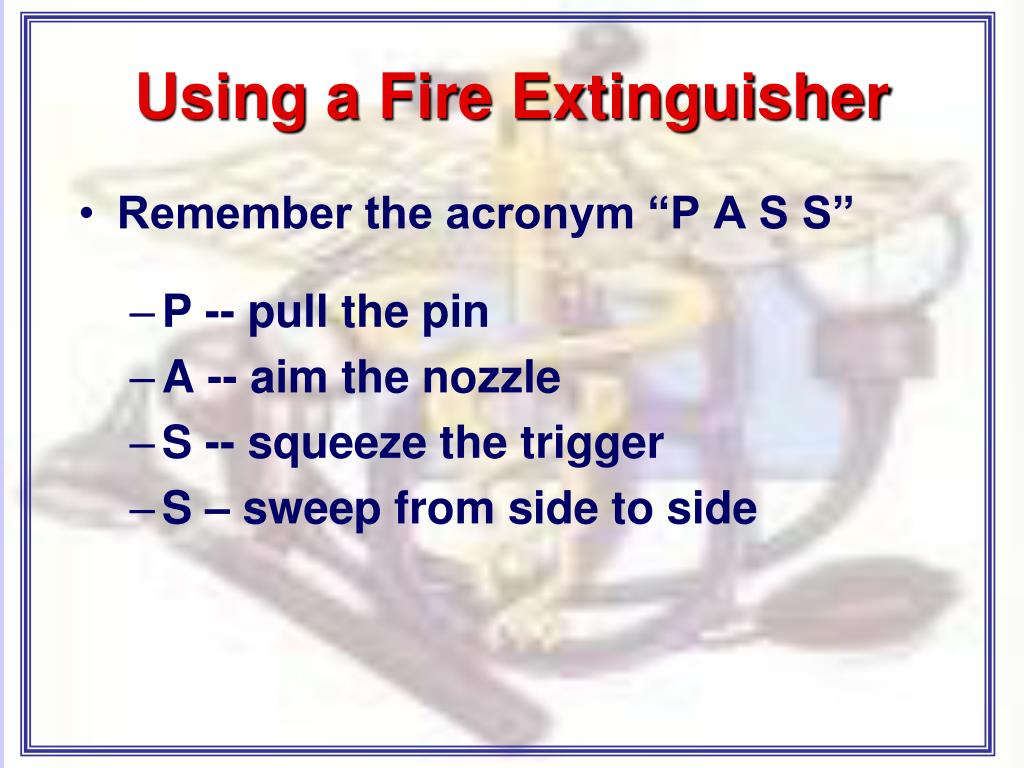 Using a Fire Extinguisher

• Remember the acronym “P A S S”

– P -- pull the pin
– A -- aim the nozzle
– S -- squeeze the trigger
– S – sweep from side to side